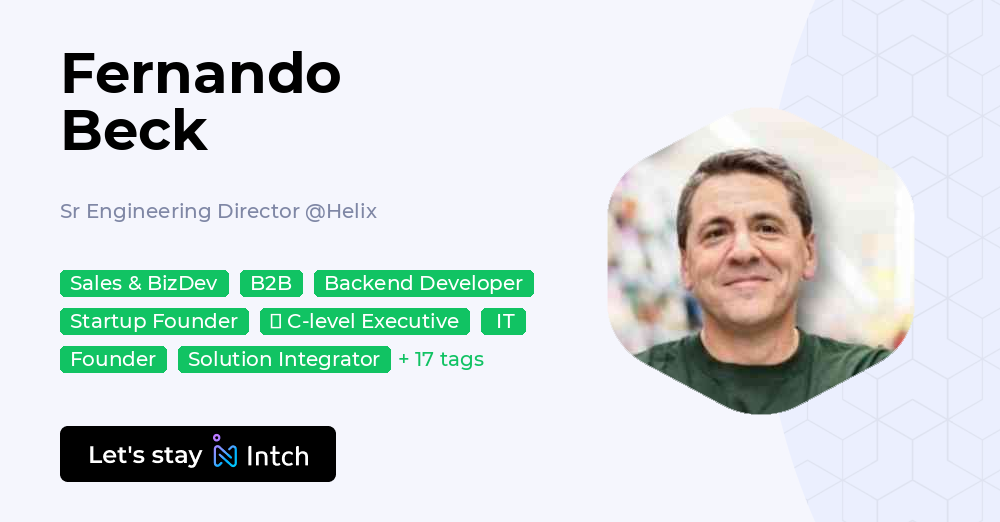 Fernando Beck

Sr Engineering Director @Helix

Sales & BizDev B2B Backend Developer Startup Founder  C-level Executive IT Founder Solution Integrator + 17 tags

Let's stay Intch